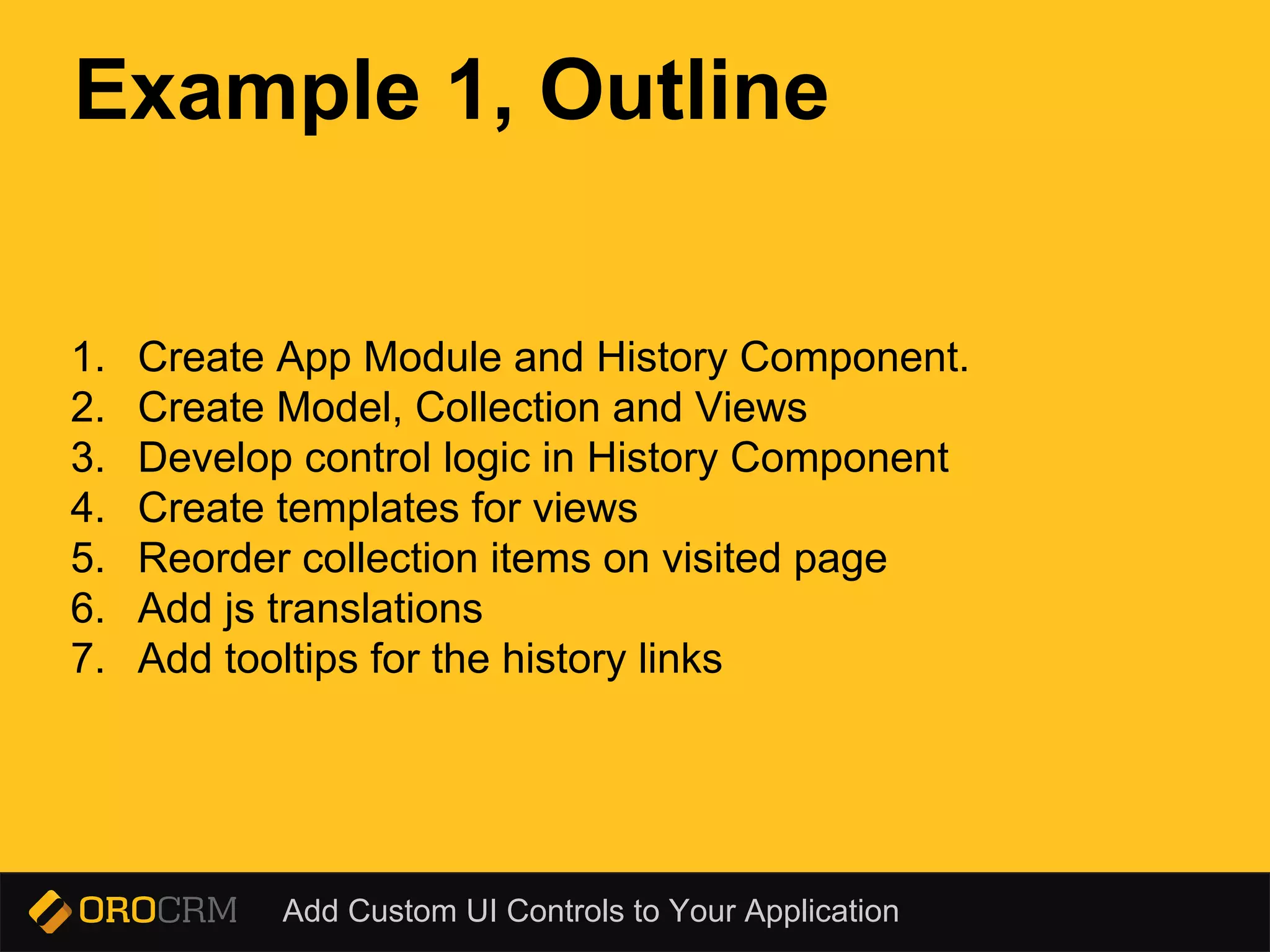 Example 1, Outline

1. Create App Module and History Component.
2. Create Model, Collection and Views
3. Develop control logic in History Component
4. Create templates for views
5. Reorder collection items on visited page
6. Add js translations
7. Add tooltips for the history links

OROCRM Add Custom UI Controls to Your Application